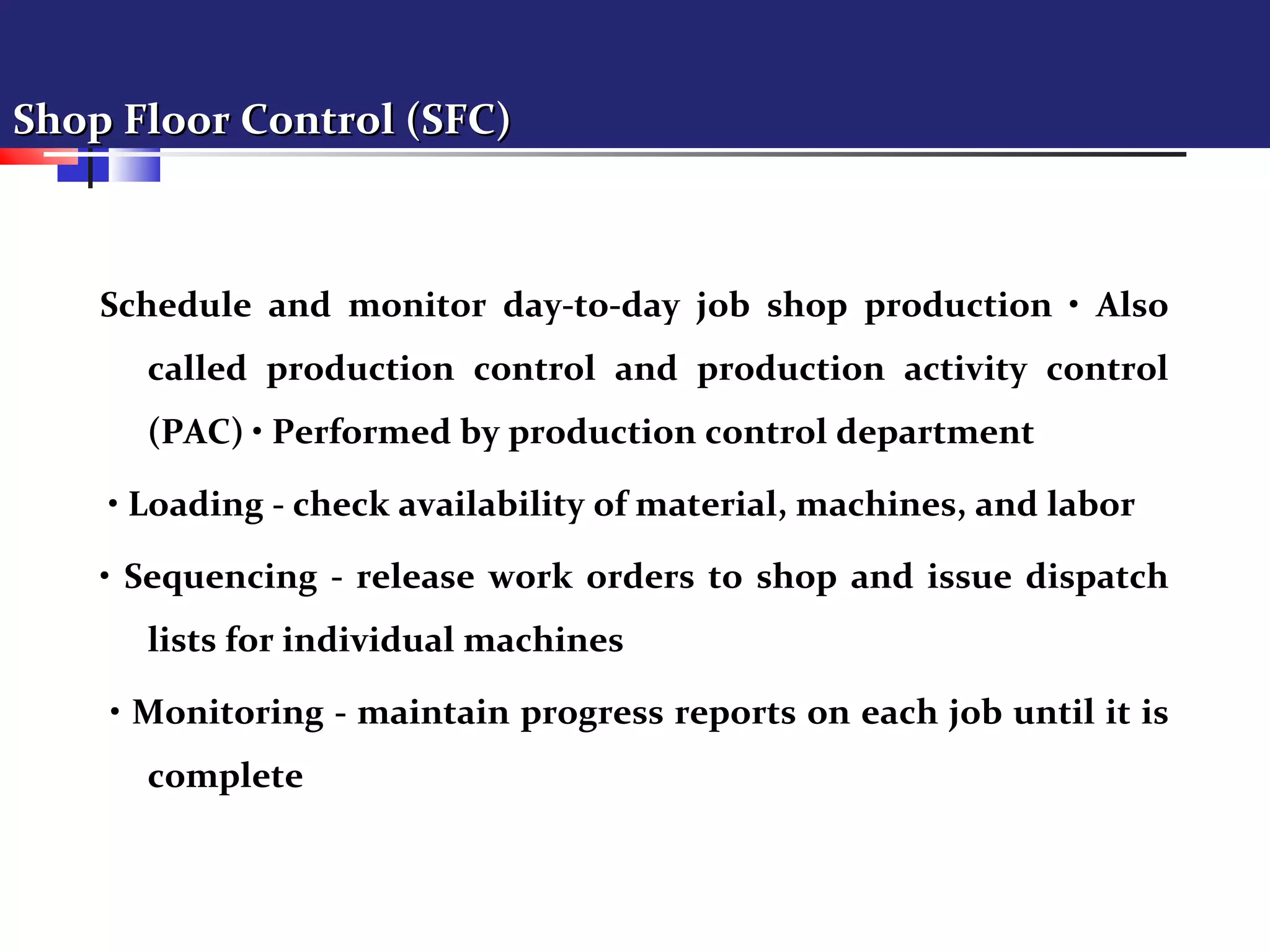 Shop Floor Control (SFC)

Schedule and monitor day-to-day job shop production • Also called production control and production activity control (PAC) • Performed by production control department

• Loading - check availability of material, machines, and labor

• Sequencing - release work orders to shop and issue dispatch lists for individual machines

• Monitoring - maintain progress reports on each job until it is complete